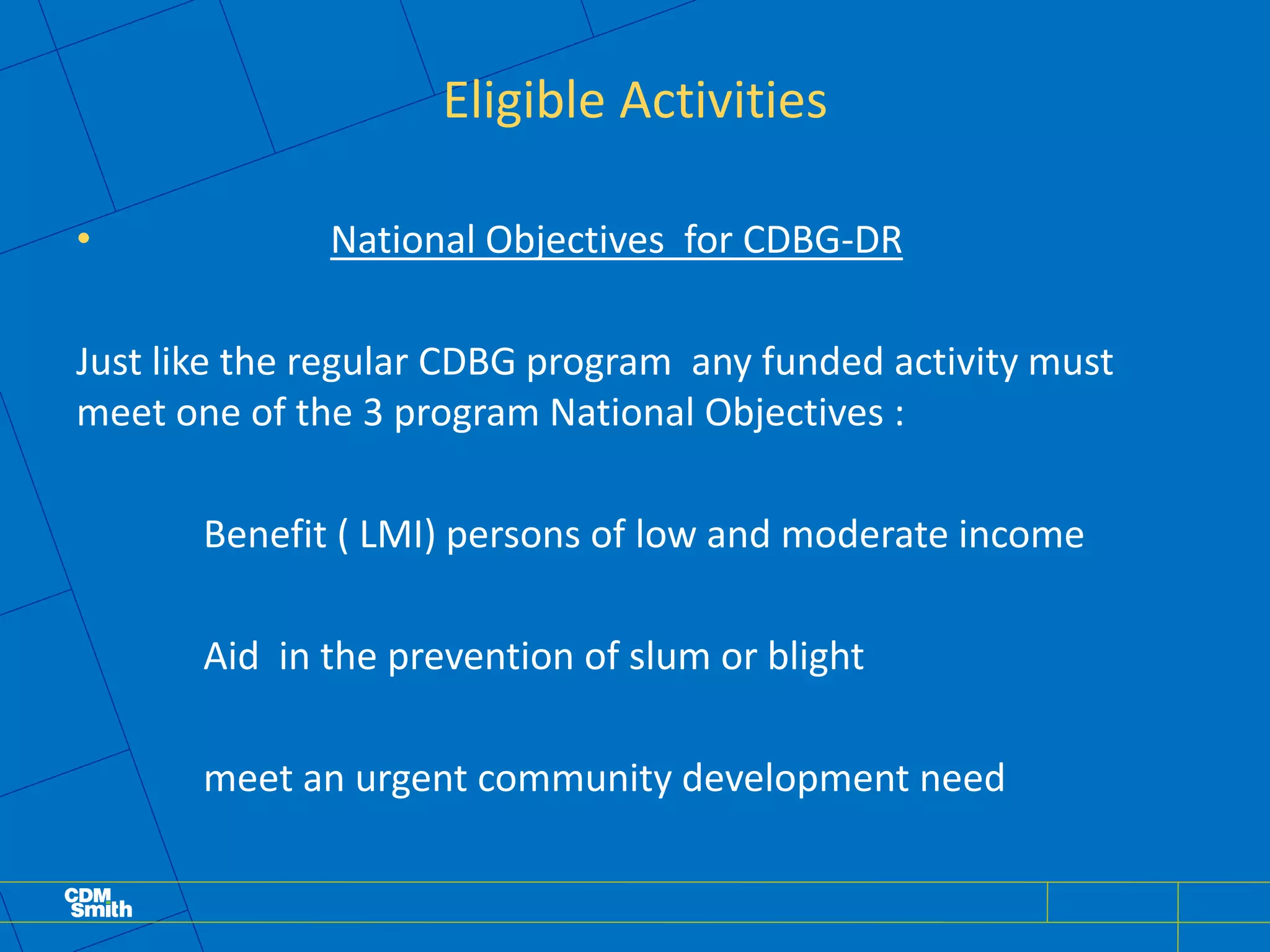 Eligible Activities

• National Objectives for CDBG-DR

Just like the regular CDBG program any funded activity must meet one of the 3 program National Objectives :

Benefit ( LMI) persons of low and moderate income

Aid in the prevention of slum or blight

meet an urgent community development need

CDM Smith